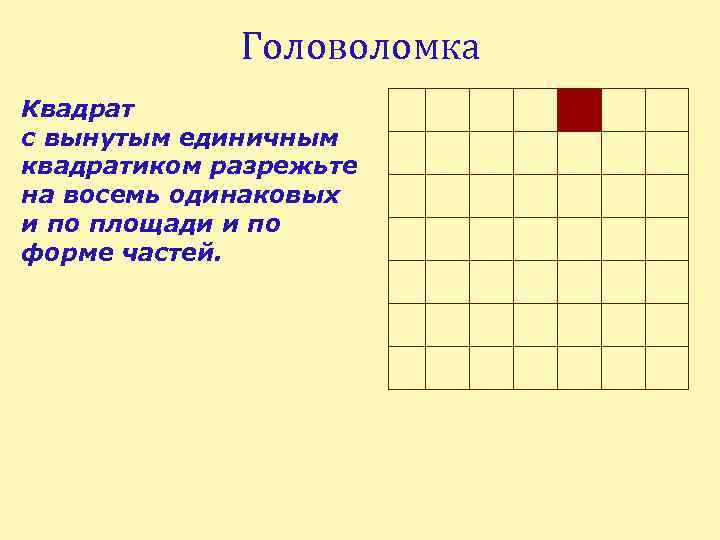 Головоломка

Квадрат с вынутым единичным квадратиком разрежьте на восемь одинаковых и по площади и по форме частей.